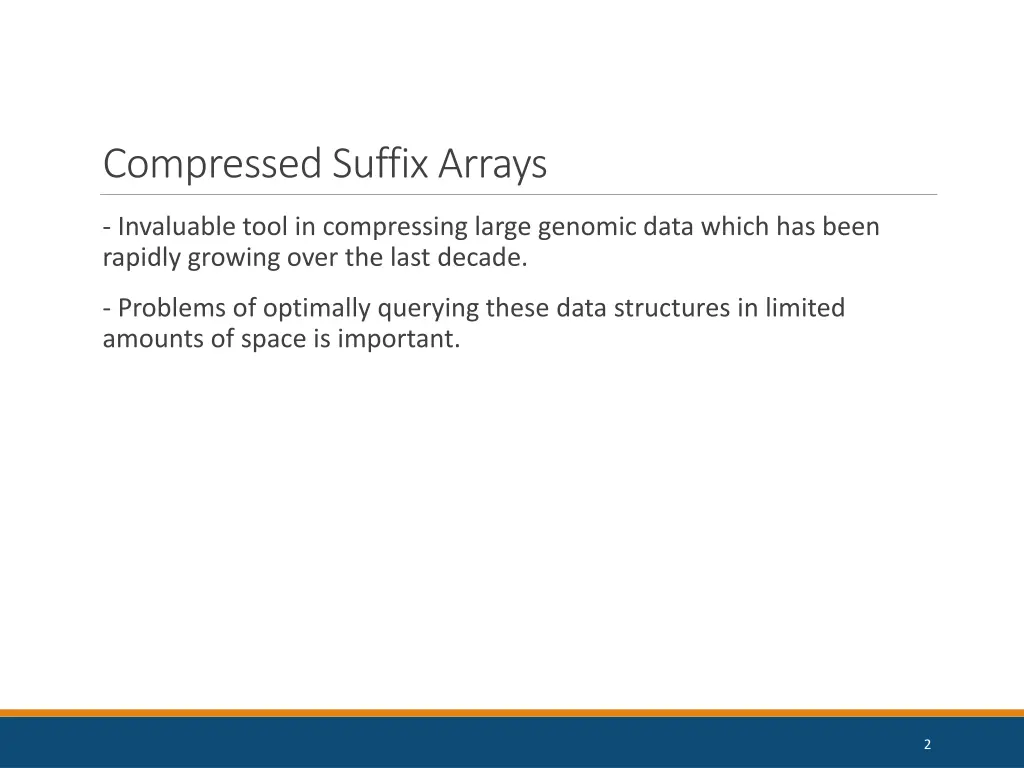 Compressed Suffix Arrays

- Invaluable tool in compressing large genomic data which has been rapidly growing over the last decade.

- Problems of optimally querying these data structures in limited amounts of space is important.

2